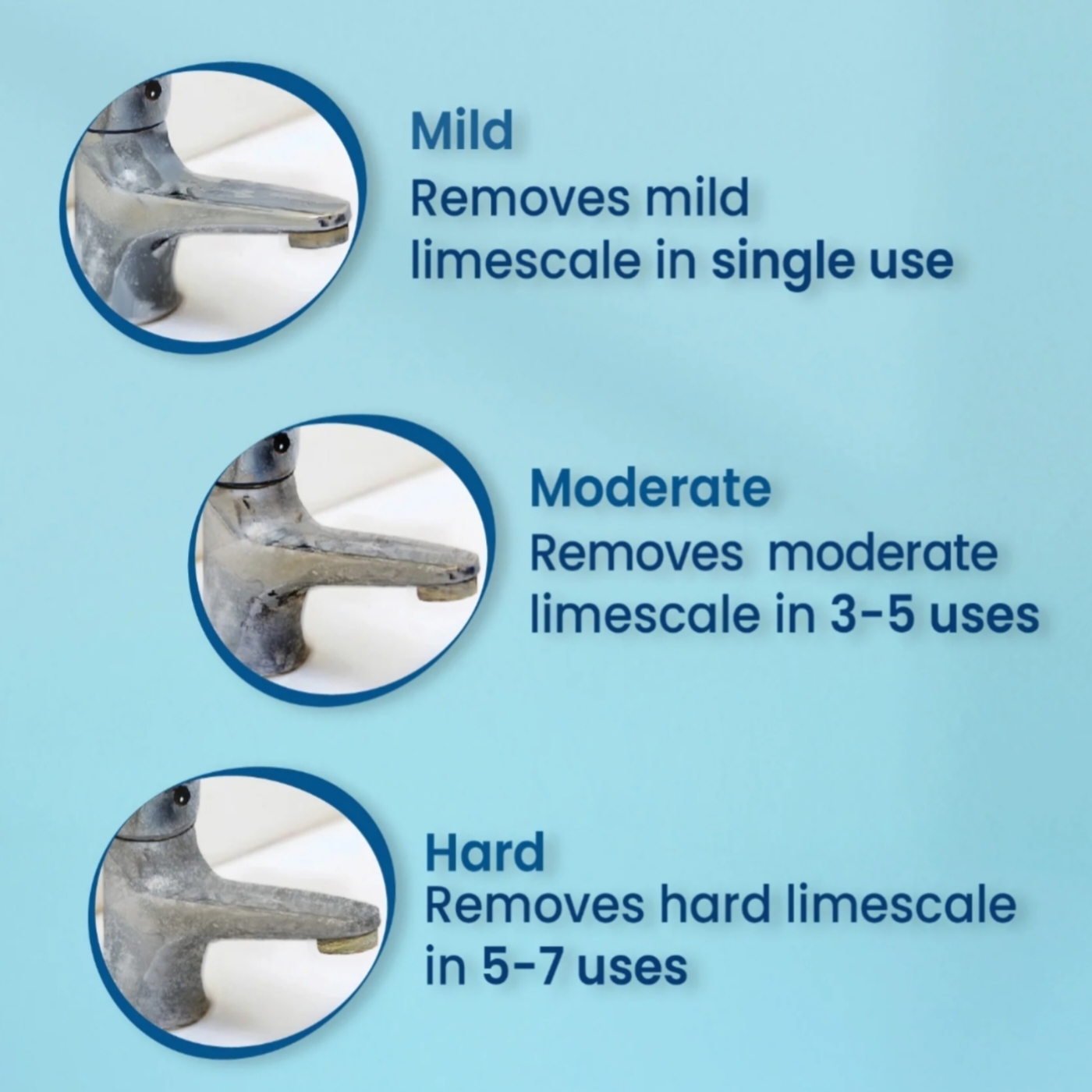 Mild
Removes mild limescale in single use

Moderate
Removes  moderate limescale in 3-5 uses

Hard
Removes hard limescale in 5-7 uses